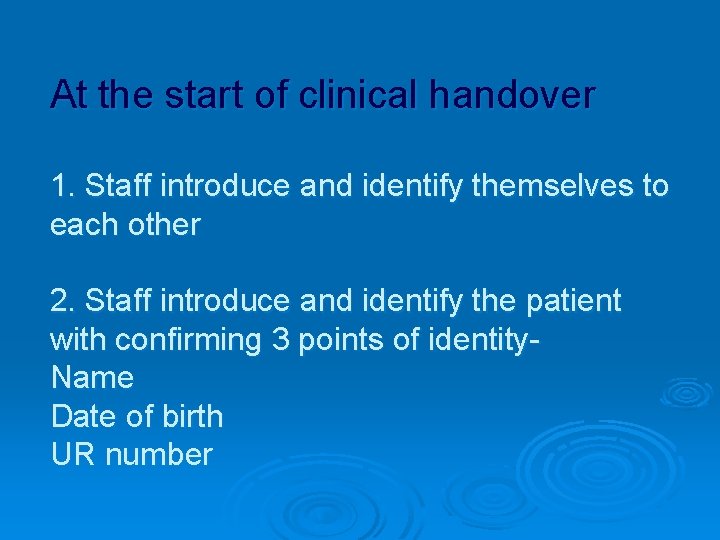 At the start of clinical handover

1. Staff introduce and identify themselves to each other

2. Staff introduce and identify the patient with confirming 3 points of identity-
Name
Date of birth
UR number